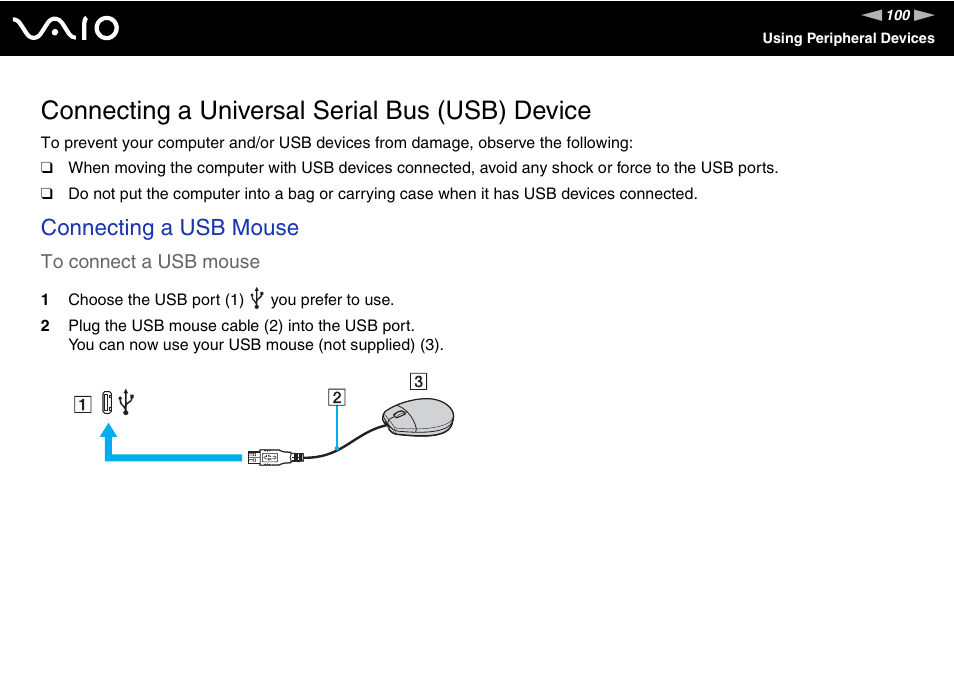 VAIO

100

Using Peripheral Devices

Connecting a Universal Serial Bus (USB) Device

To prevent your computer and/or USB devices from damage, observe the following:

❑ When moving the computer with USB devices connected, avoid any shock or force to the USB ports.

❑ Do not put the computer into a bag or carrying case when it has USB devices connected.

Connecting a USB Mouse

To connect a USB mouse

1 Choose the USB port (1) you prefer to use.

2 Plug the USB mouse cable (2) into the USB port.
You can now use your USB mouse (not supplied) (3).

1

2

3